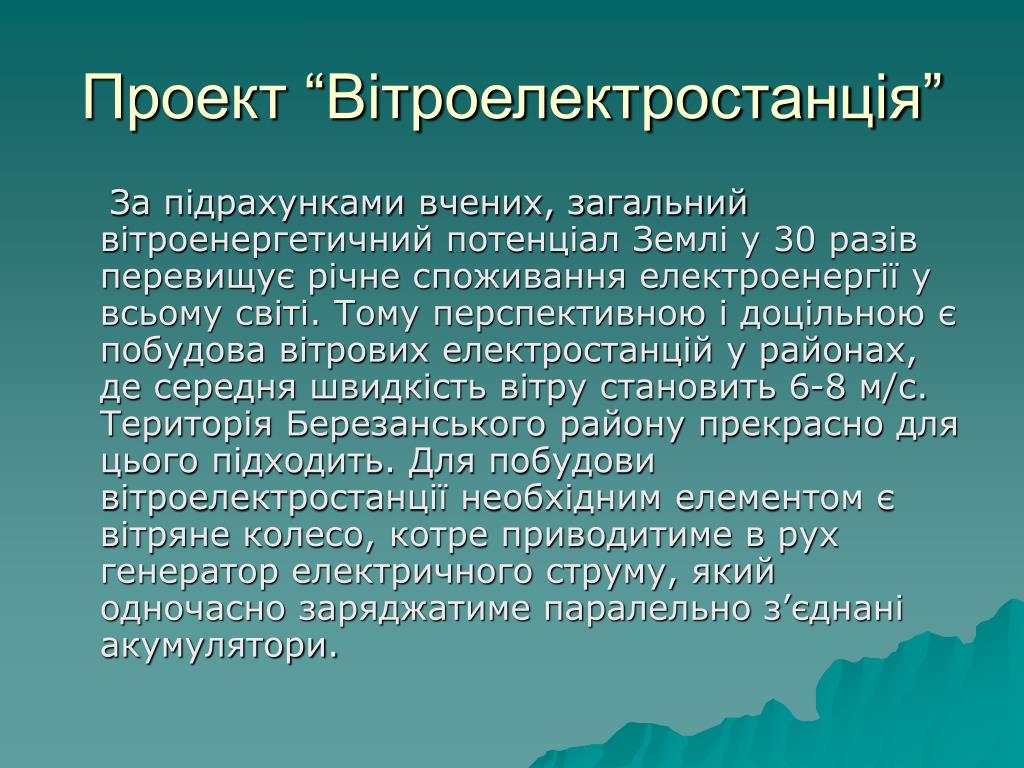 Проект “Вітроелектростанція”

За підрахунками вчених, загальний вітроенергетичний потенціал Землі у 30 разів перевищує річне споживання електроенергії у всьому світі. Тому перспективною і доцільною є побудова вітрових електростанцій у районах, де середня швидкість вітру становить 6-8 м/с. Територія Березанського району прекрасно для цього підходить. Для побудови вітроелектростанції необхідним елементом є вітряне колесо, котре приводитиме в рух генератор електричного струму, який одночасно заряджатиме паралельно з’єднані акумулятори.